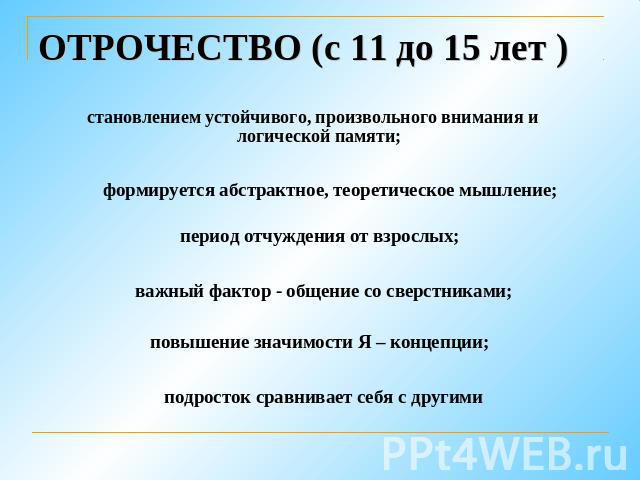 ОТРОЧЕСТВО (с 11 до 15 лет )

становлением устойчивого, произвольного внимания и логической памяти;

формируется абстрактное, теоретическое мышление;

период отчуждения от взрослых;

важный фактор - общение со сверстниками;

повышение значимости Я – концепции;

подросток сравнивает себя с другими

PPt4WEB.ru